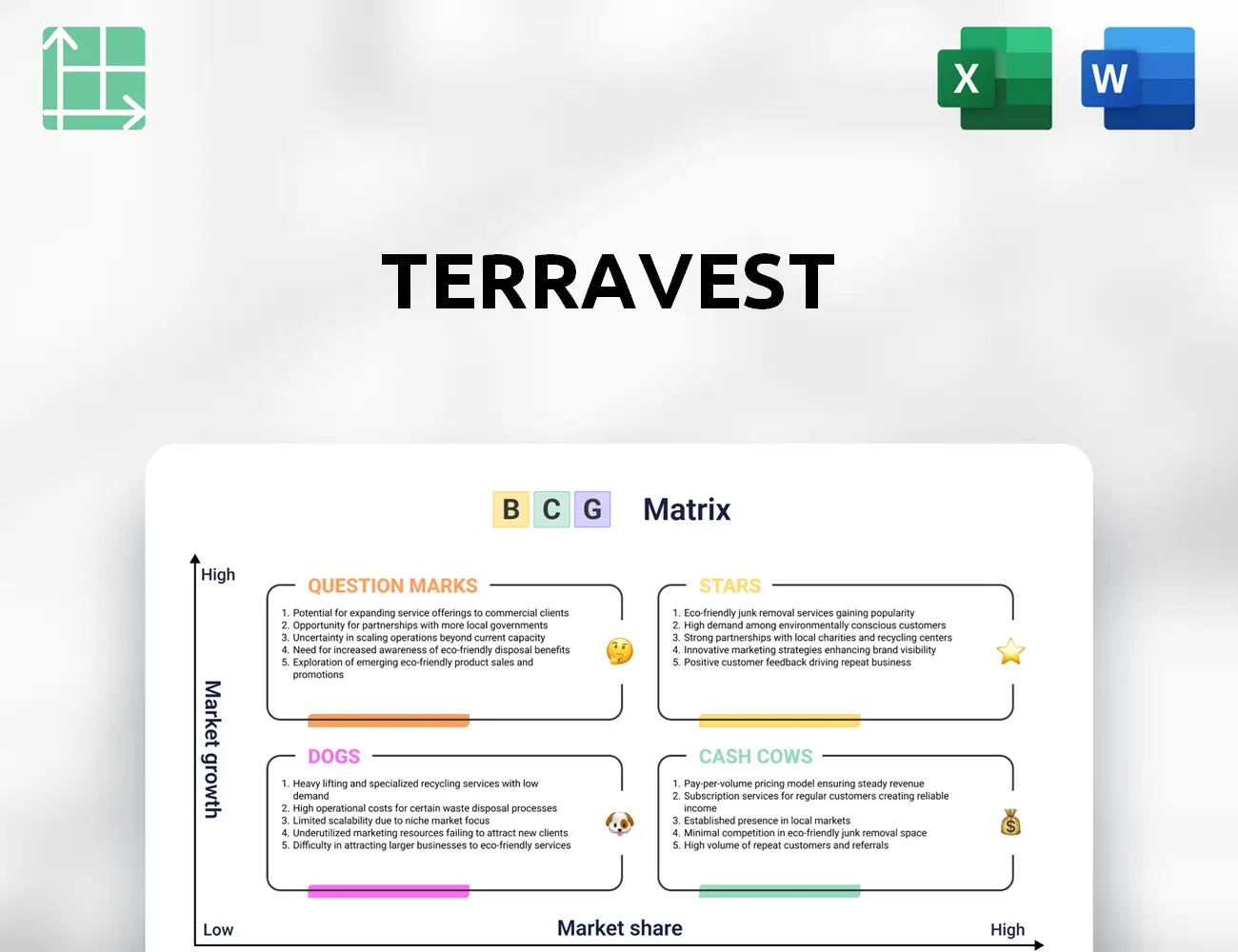 X

W

TERRAVEST

B C G Matrix

High

Market growth

QUESTION MARKS

1. Potential for expanding service offerings to commercial clients
2. Opportunity for partnerships with more local governments
3. Uncertainty in scaling operations beyond current capacity
4. Need for increased awareness of eco-friendly disposal benefits
5. Exploration of emerging eco-friendly product sales and promotions

STARS

1. Eco-friendly junk removal services gaining popularity
2. High demand among environmentally conscious customers
3. Strong partnerships with local charities and recycling centers
4. Innovative marketing strategies enhancing brand visibility
5. Positive customer feedback driving repeat business

DOGS

1. Heavy lifting and specialized recycling services with low demand
2. High operational costs for certain waste disposal processes
3. Limited scalability due to niche market focus
4. Underutilized marketing resources failing to attract new clients
5. Difficulty in attracting larger businesses to eco-friendly services

CASH COWS

1. Pay-per-volume pricing model ensuring steady revenue
2. Subscription services for regular customers creating reliable income
3. Established presence in local markets
4. Minimal competition in eco-friendly junk removal space
5. High volume of repeat customers and referrals

Low

Market share

High